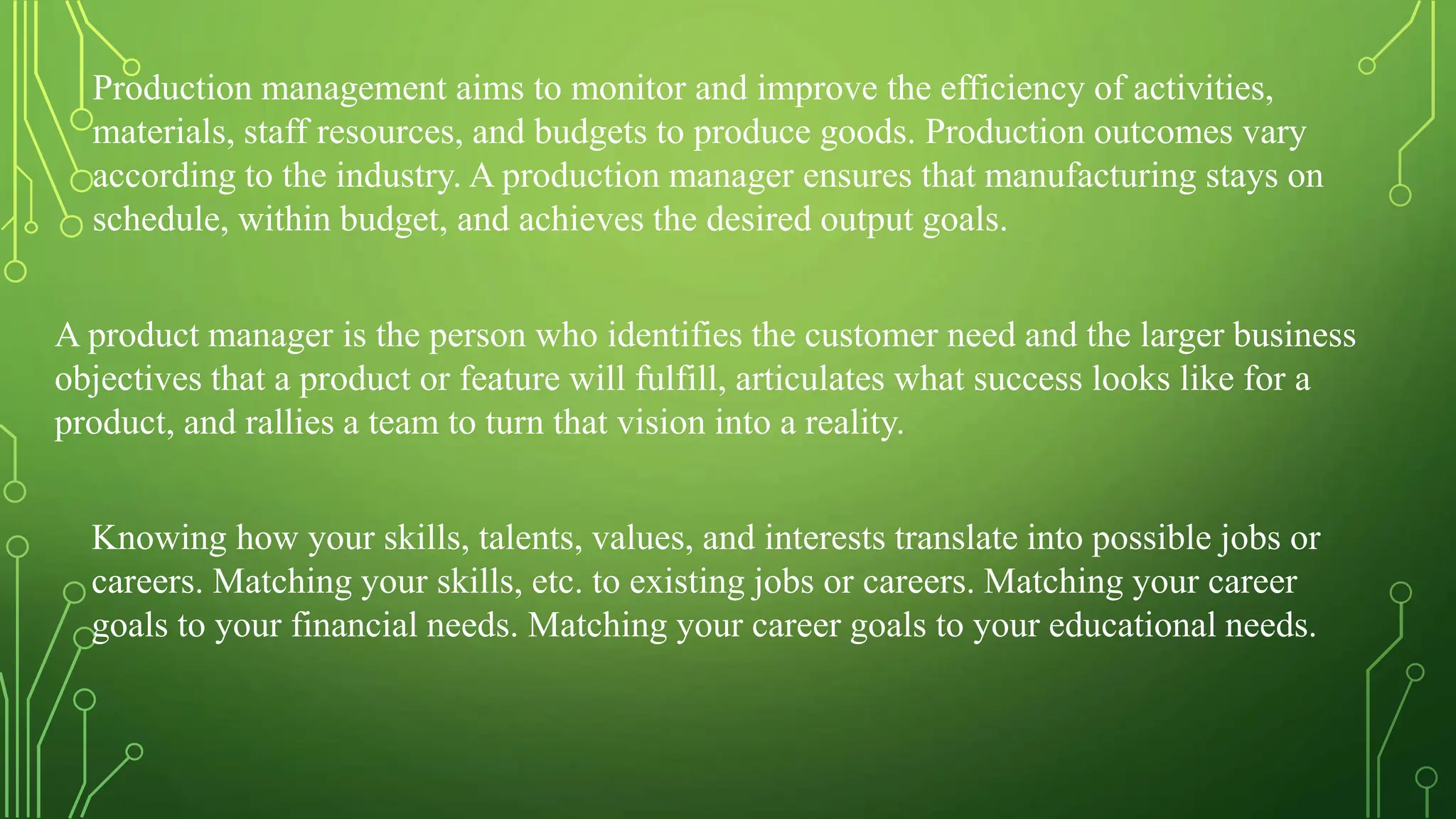 Production management aims to monitor and improve the efficiency of activities, materials, staff resources, and budgets to produce goods. Production outcomes vary according to the industry. A production manager ensures that manufacturing stays on schedule, within budget, and achieves the desired output goals.

A product manager is the person who identifies the customer need and the larger business objectives that a product or feature will fulfill, articulates what success looks like for a product, and rallies a team to turn that vision into a reality.

Knowing how your skills, talents, values, and interests translate into possible jobs or careers. Matching your skills, etc. to existing jobs or careers. Matching your career goals to your financial needs. Matching your career goals to your educational needs.